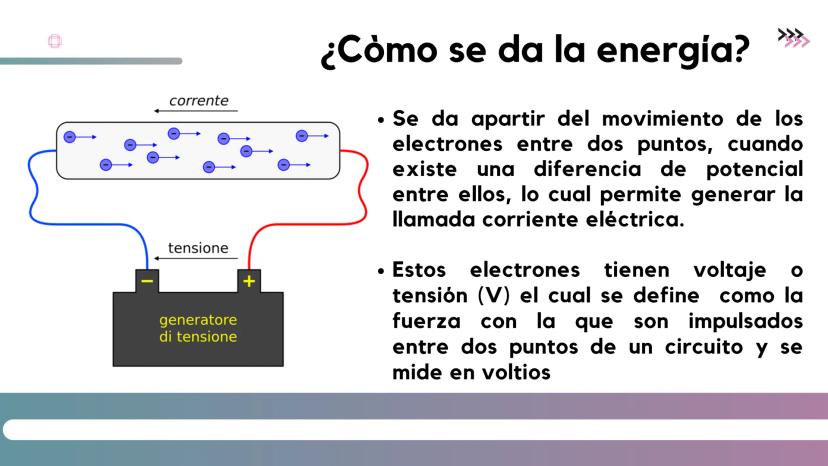 ¿Còmo se da la energía?

corrente

tensione

−

+

generatore di tensione

• Se da apartir del movimiento de los electrones entre dos puntos, cuando existe una diferencia de potencial entre ellos, lo cual permite generar la llamada corriente eléctrica.

• Estos electrones tienen voltaje o tensión (V) el cual se define como la fuerza con la que son impulsados entre dos puntos de un circuito y se mide en voltios